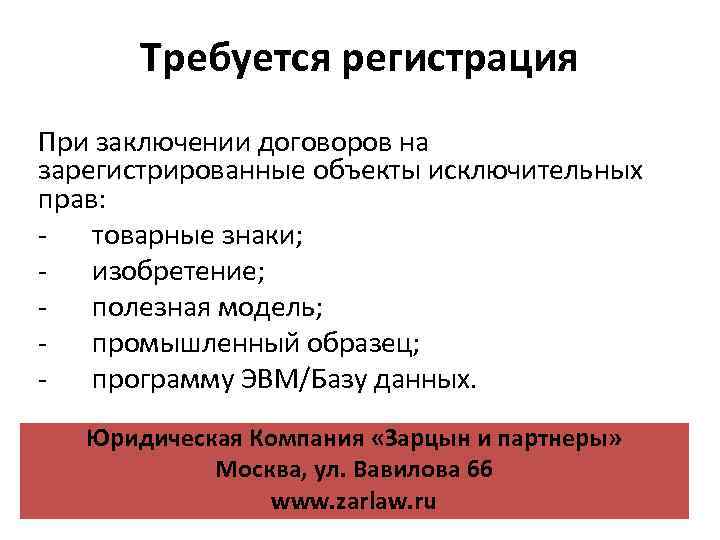 Требуется регистрация

При заключении договоров на зарегистрированные объекты исключительных прав:
- товарные знаки;
- изобретение;
- полезная модель;
- промышленный образец;
- программу ЭВМ/Базу данных.

Юридическая Компания «Зарцын и партнеры»
Москва, ул. Вавилова 66
www.zarlaw.ru